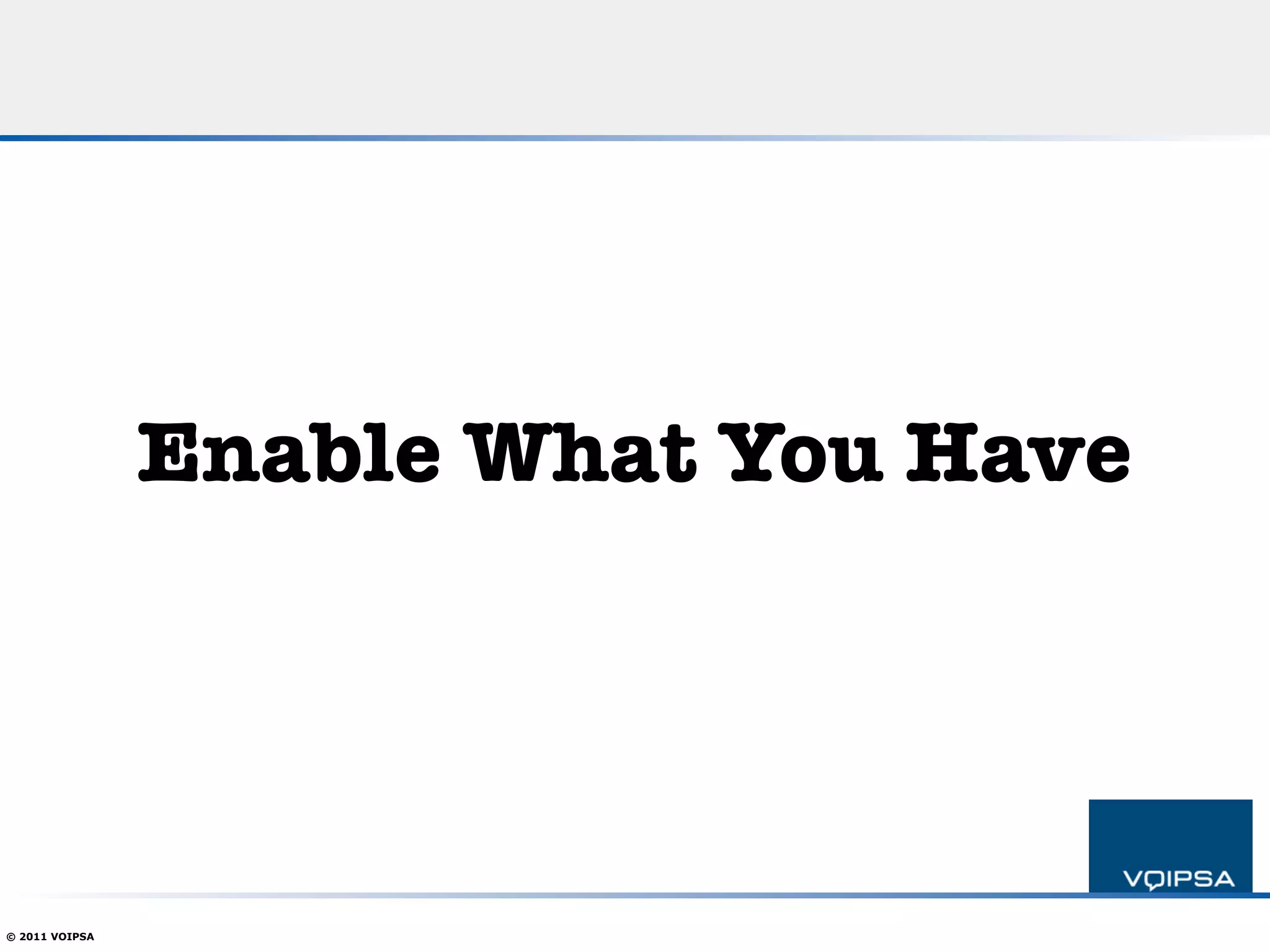 Enable What You Have

VOIPSA

© 2011 VOIPSA